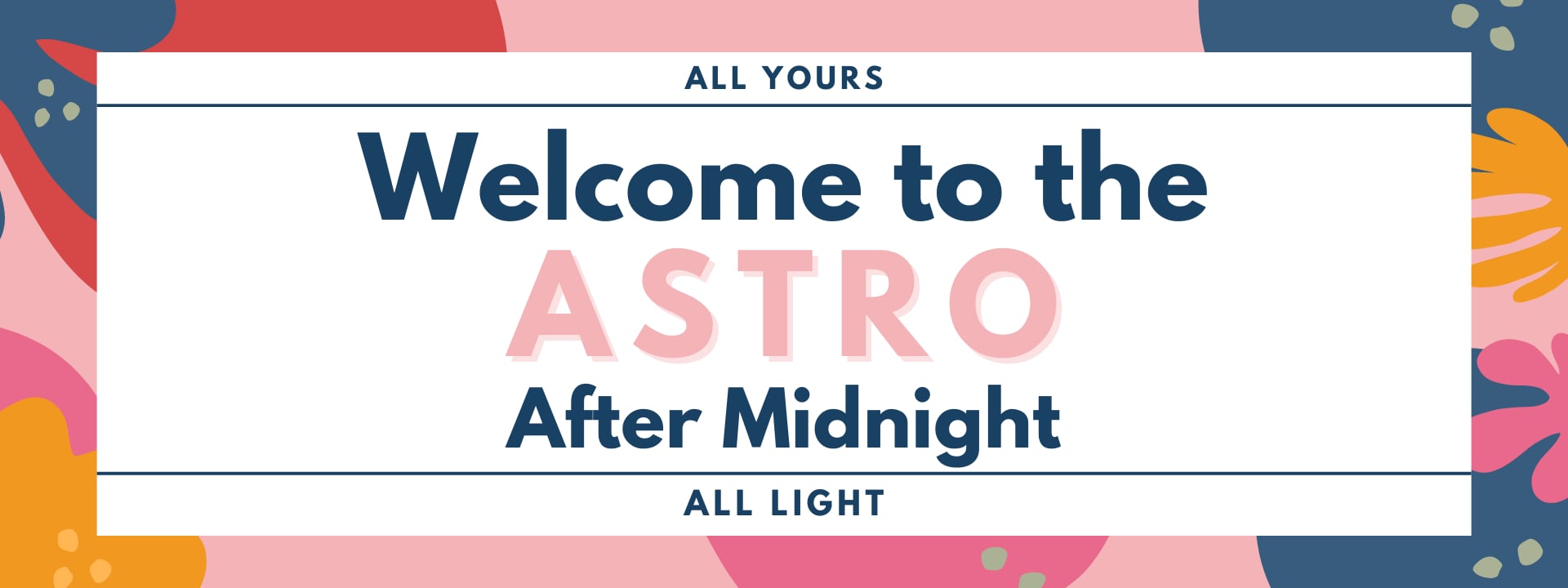 ALL YOURS

Welcome to the
ASTRO
After Midnight

ALL LIGHT